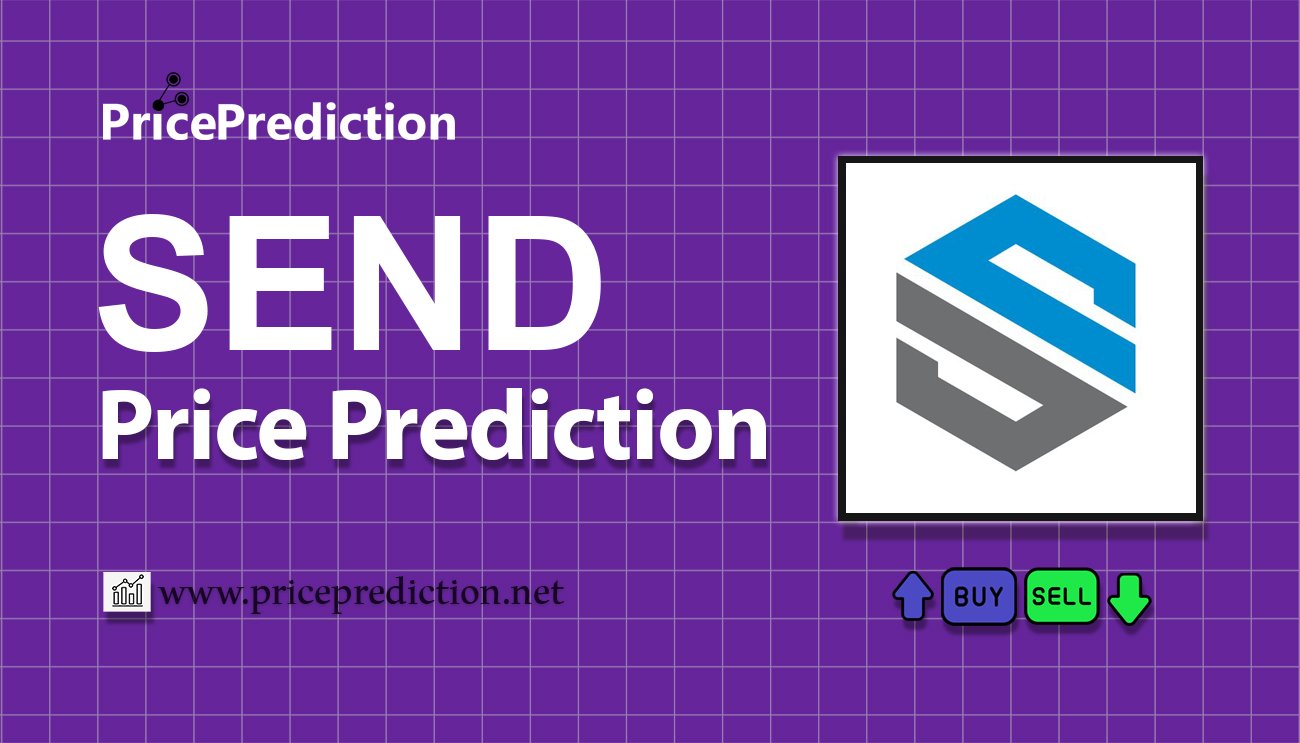 PricePrediction

SEND
Price Prediction

www.priceprediction.net

BUY SELL